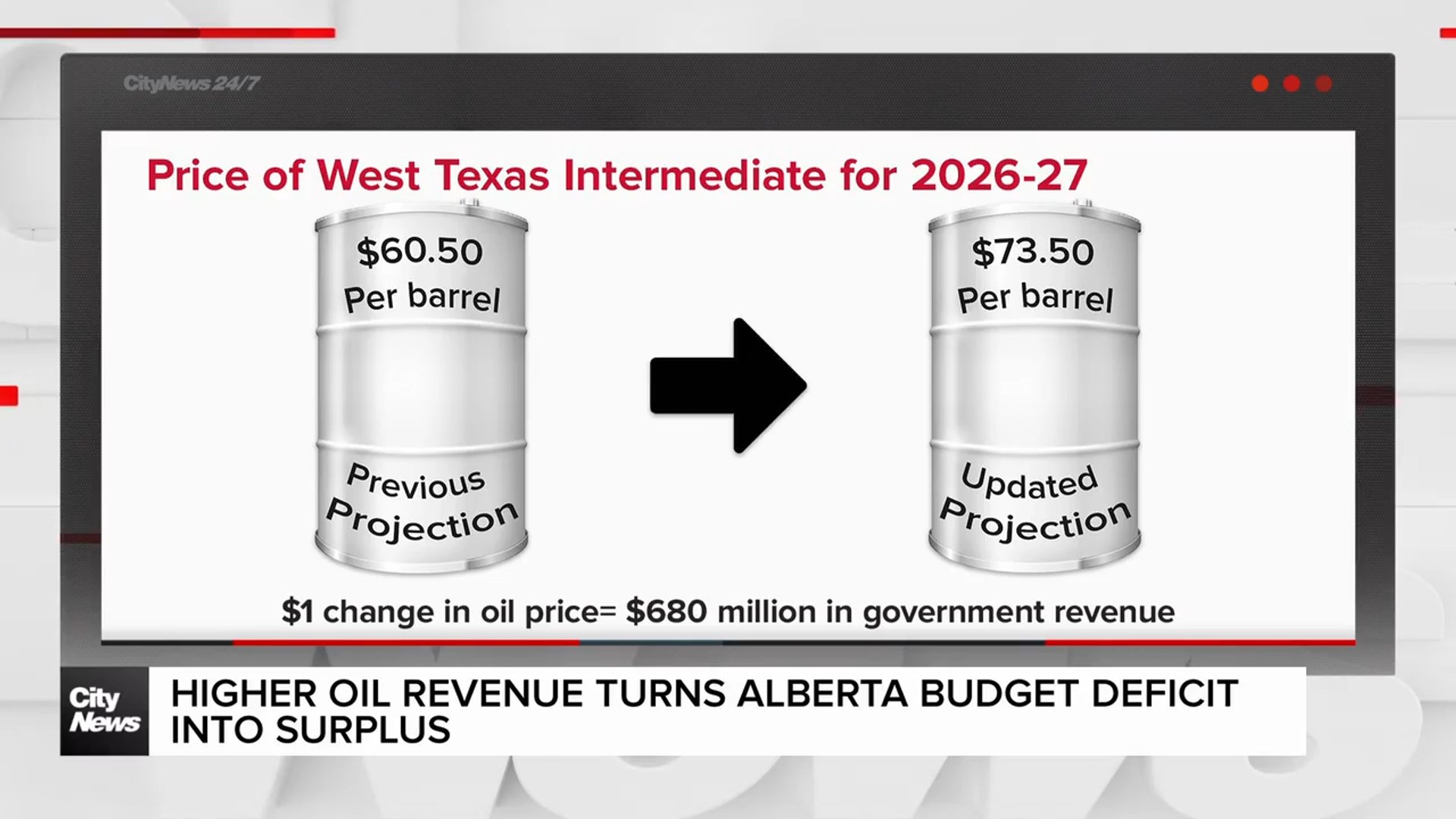 CityNews 24/7

Price of West Texas Intermediate for 2026-27

\$60.50 Per barrel

Previous Projection

\$73.50 Per barrel

Updated Projection

\$1 change in oil price= \$680 million in government revenue

City News

HIGHER OIL REVENUE TURNS ALBERTA BUDGET DEFICIT INTO SURPLUS